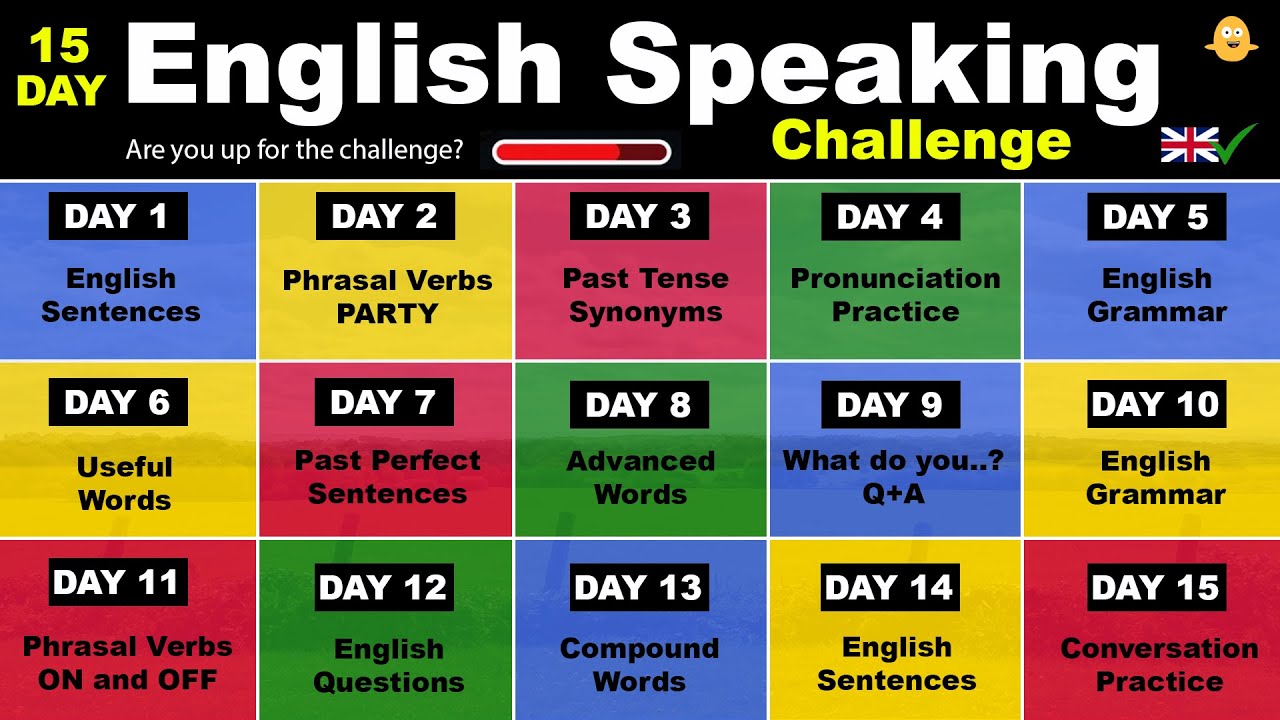 15 DAY English Speaking Challenge

Are you up for the challenge?

DAY 1
English Sentences

DAY 2
Phrasal Verbs PARTY

DAY 3
Past Tense Synonyms

DAY 4
Pronunciation Practice

DAY 5
English Grammar

DAY 6
Useful Words

DAY 7
Past Perfect Sentences

DAY 8
Advanced Words

DAY 9
What do you..? Q+A

DAY 10
English Grammar

DAY 11
Phrasal Verbs ON and OFF

DAY 12
English Questions

DAY 13
Compound Words

DAY 14
English Sentences

DAY 15
Conversation Practice